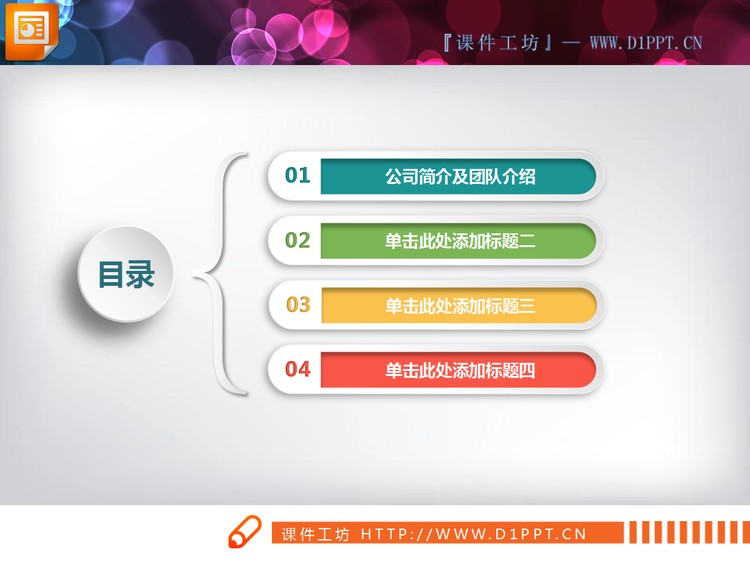 『课件工坊』— WWW.D1PPT.CN

目录

01 公司简介及团队介绍

02 单击此处添加标题二

03 单击此处添加标题三

04 单击此处添加标题四

课件工坊 HTTP://WWW.D1PPT.CN